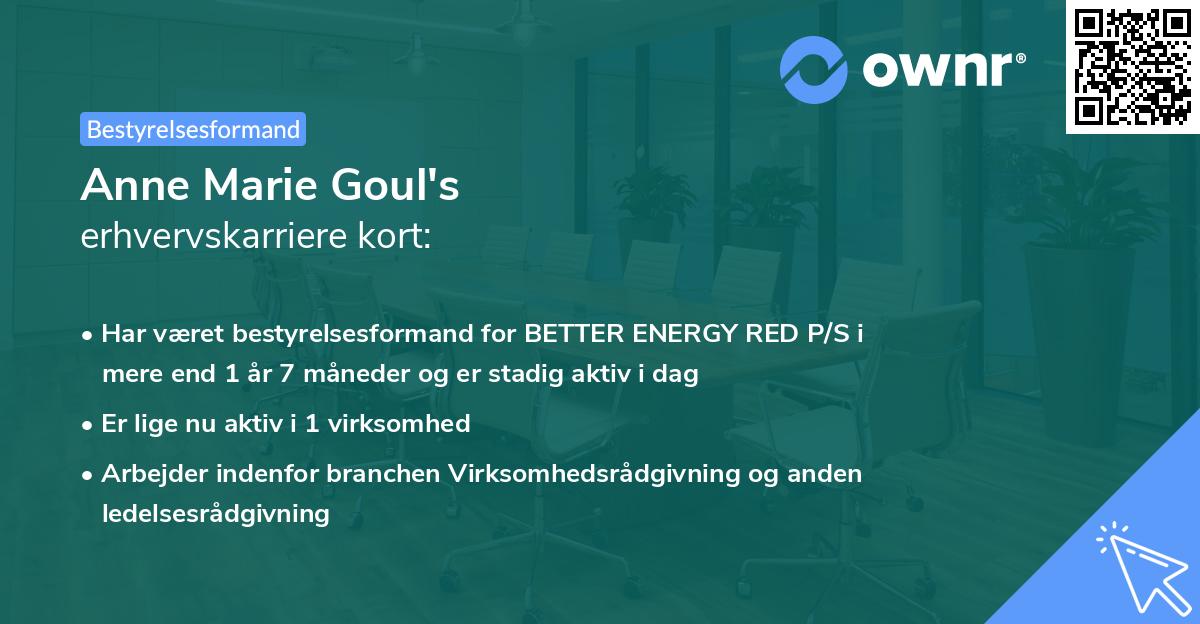 ownr®

Bestyrelsesformand

Anne Marie Goul's
erhvervskarriere kort:

• Har været bestyrelsesformand for BETTER ENERGY RED P/S i mere end 1 år 7 måneder og er stadig aktiv i dag
• Er lige nu aktiv i 1 virksomhed
• Arbejder indenfor branchen Virksomhedsrådgivning og anden ledelsesrådgivning